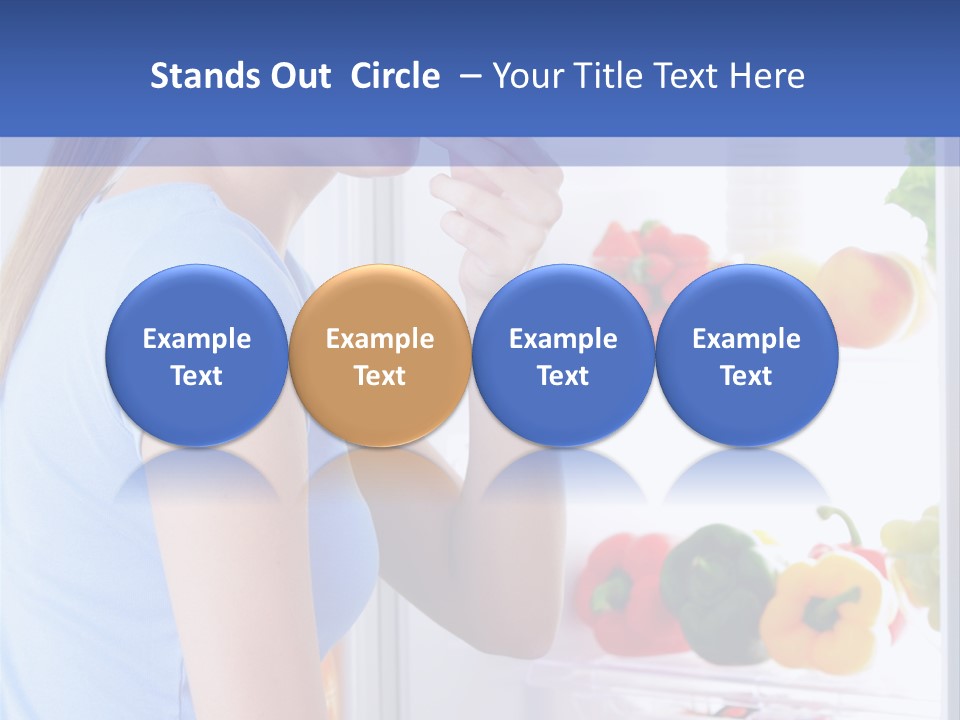 Stands Out Circle – Your Title Text Here

Example Text

Example Text

Example Text

Example Text